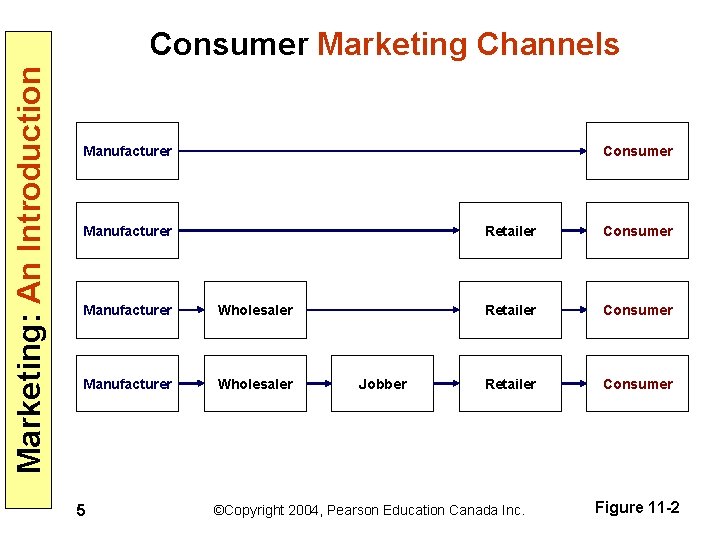 Marketing: An Introduction

Consumer Marketing Channels

Manufacturer
Consumer

Manufacturer
Retailer
Consumer

Manufacturer
Wholesaler
Retailer
Consumer

Manufacturer
Wholesaler
Jobber
Retailer
Consumer

5

©Copyright 2004, Pearson Education Canada Inc.

Figure 11-2